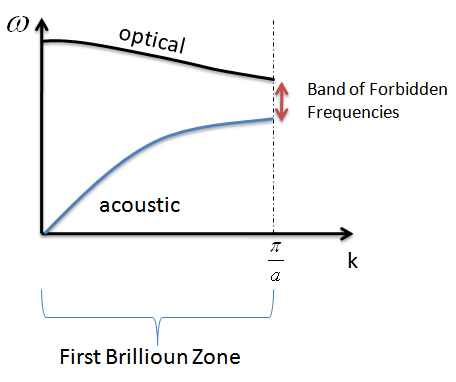 $\omega$

optical

Band of Forbidden Frequencies

acoustic

$\frac{\pi}{a}$

k

First Brillioun Zone